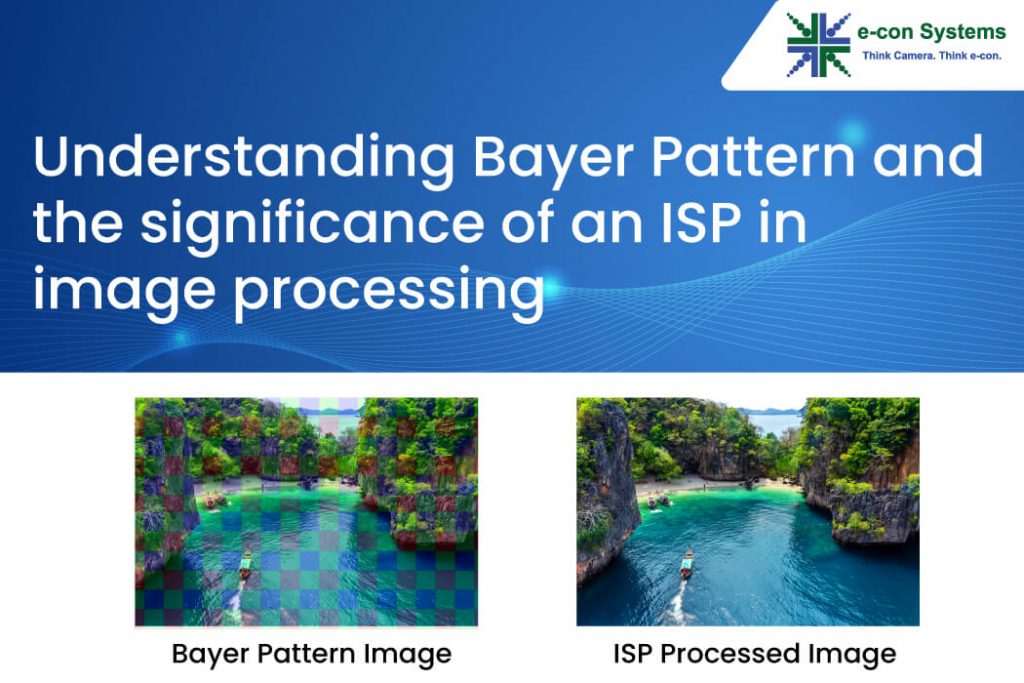 e-con Systems
Think Camera. Think e-con.

Understanding Bayer Pattern and the significance of an ISP in image processing

Bayer Pattern Image

ISP Processed Image